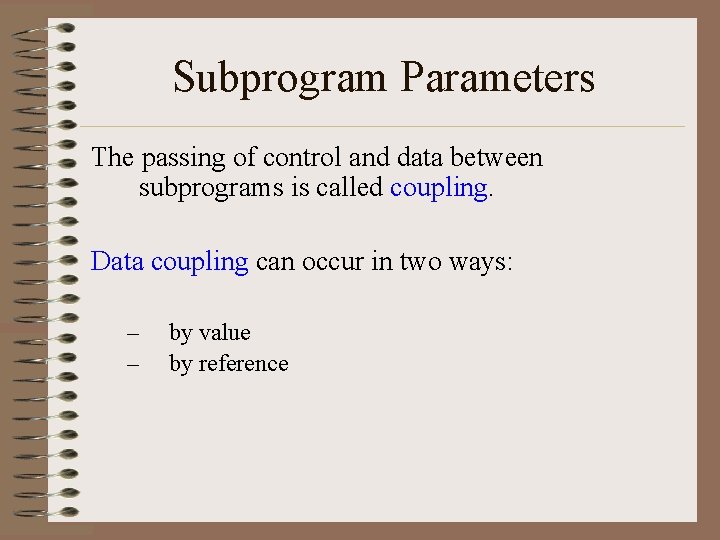 Subprogram Parameters

The passing of control and data between subprograms is called coupling.

Data coupling can occur in two ways:

– by value
– by reference